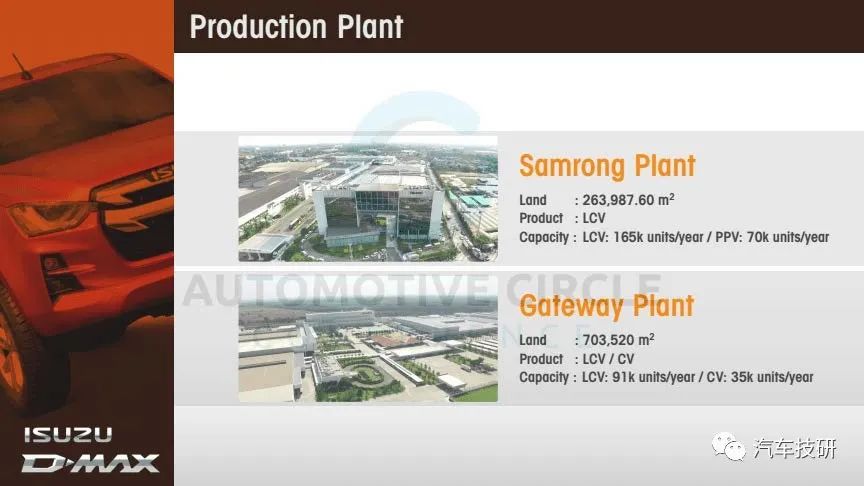 Production Plant

Samrong Plant

Land : 263,987.60 $m^2$
Product : LCV
Capacity : LCV: 165k units/year / PPV: 70k units/year

AUTOMOTIVE CIRCLE

Gateway Plant

Land : 703,520 $m^2$
Product : LCV / CV
Capacity : LCV: 91k units/year / CV: 35k units/year

ISUZU
D-MAX

汽车技研